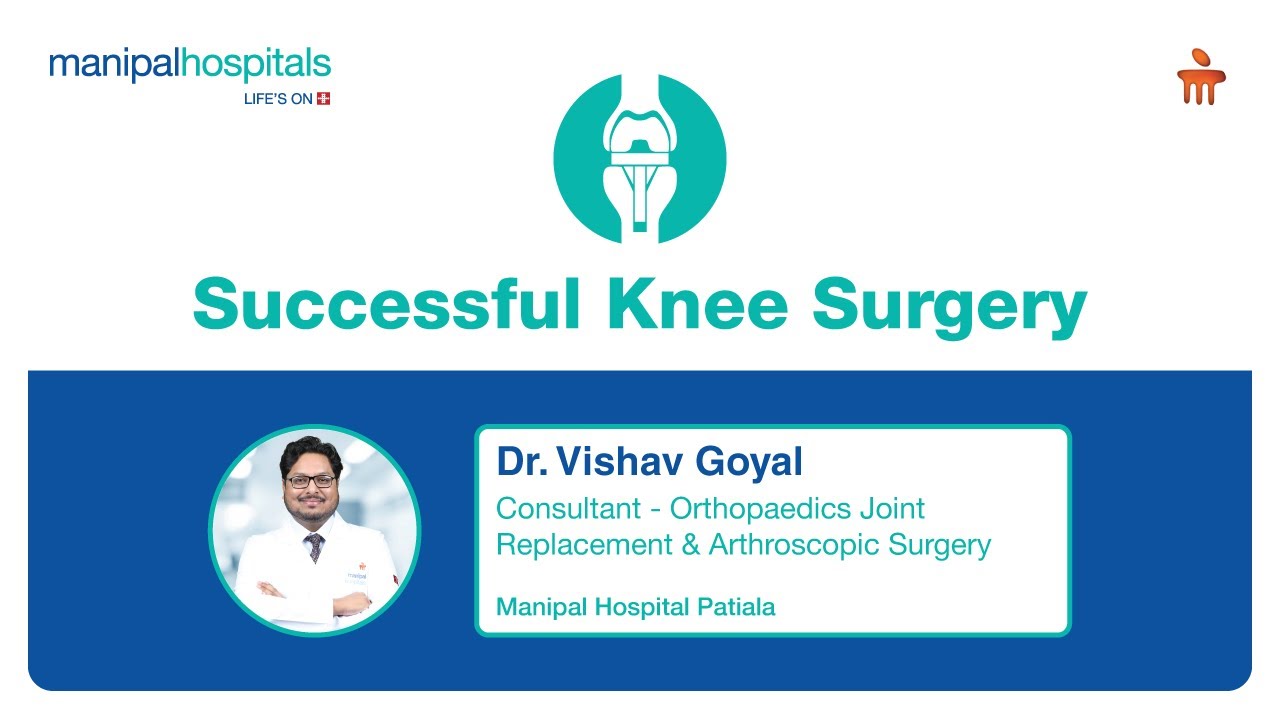 manipalhospitals
LIFE'S ON

Successful Knee Surgery

Dr. Vishav Goyal
Consultant - Orthopaedics Joint Replacement & Arthroscopic Surgery
Manipal Hospital Patiala